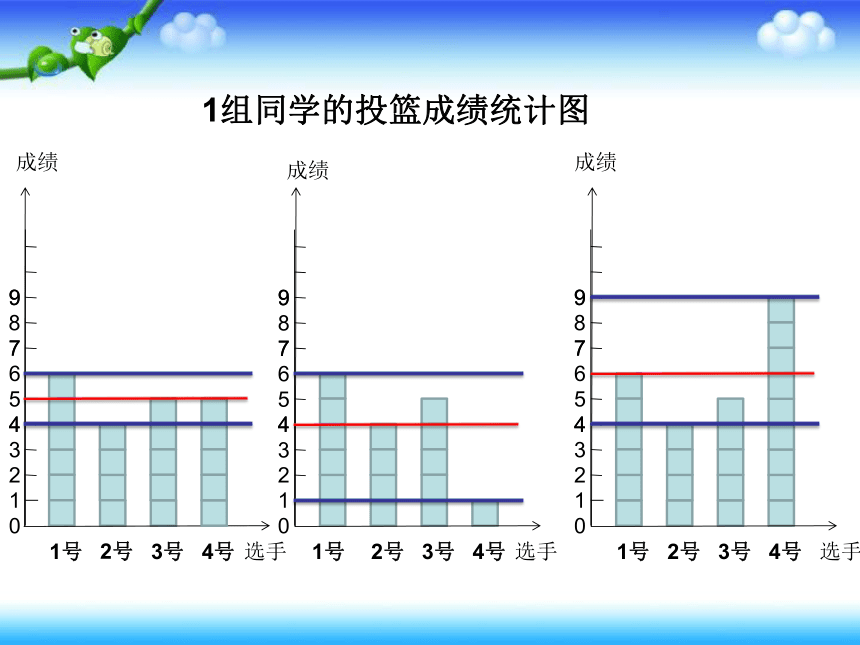 1组同学的投篮成绩统计图

成绩

9
8
7
6
5
4
3
2
1
0

1号 2号 3号 4号 选手

成绩

9
8
7
6
5
4
3
2
1
0

1号 2号 3号 4号 选手

成绩

9
8
7
6
5
4
3
2
1
0

1号 2号 3号 4号 选手